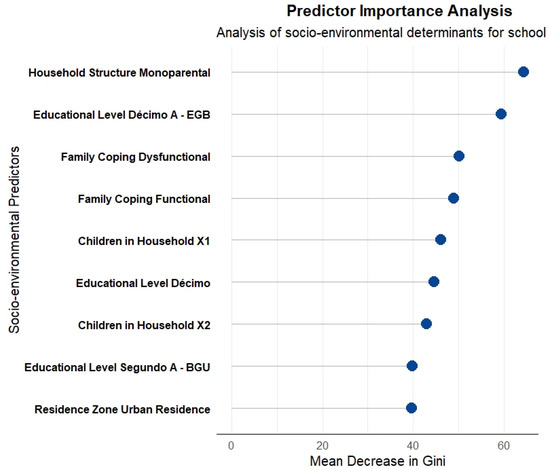 Predictor Importance Analysis
Analysis of socio-environmental determinants for school

Socio-environmental Predictors

Household Structure Monoparental
Educational Level Décimo A - EGB
Family Coping Dysfunctional
Family Coping Functional
Children in Household X1
Educational Level Décimo
Children in Household X2
Educational Level Segundo A - BGU
Residence Zone Urban Residence

0
20
40
60

Mean Decrease in Gini